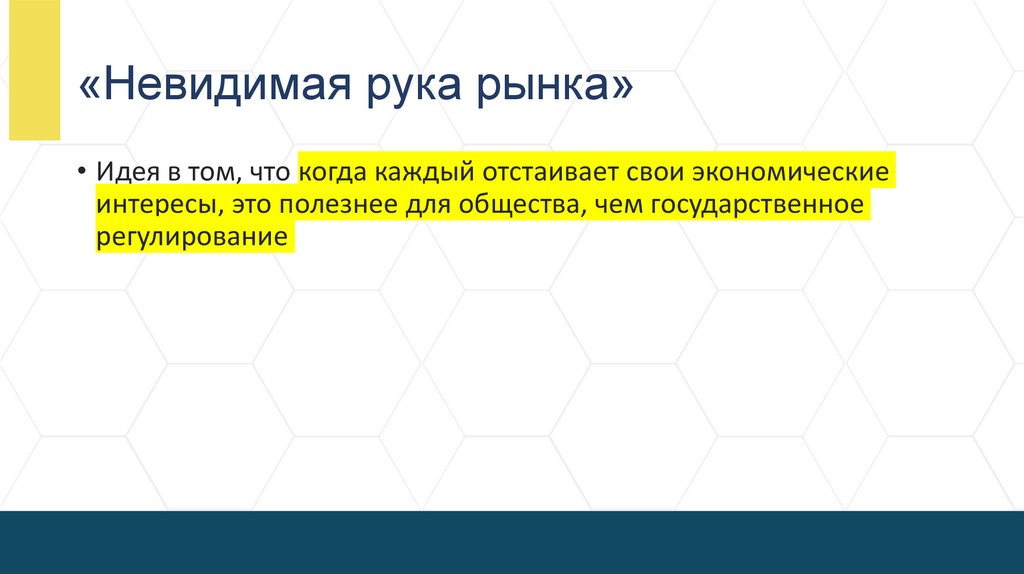 «Невидимая рука рынка»

• Идея в том, что когда каждый отстаивает свои экономические интересы, это полезнее для общества, чем государственное регулирование